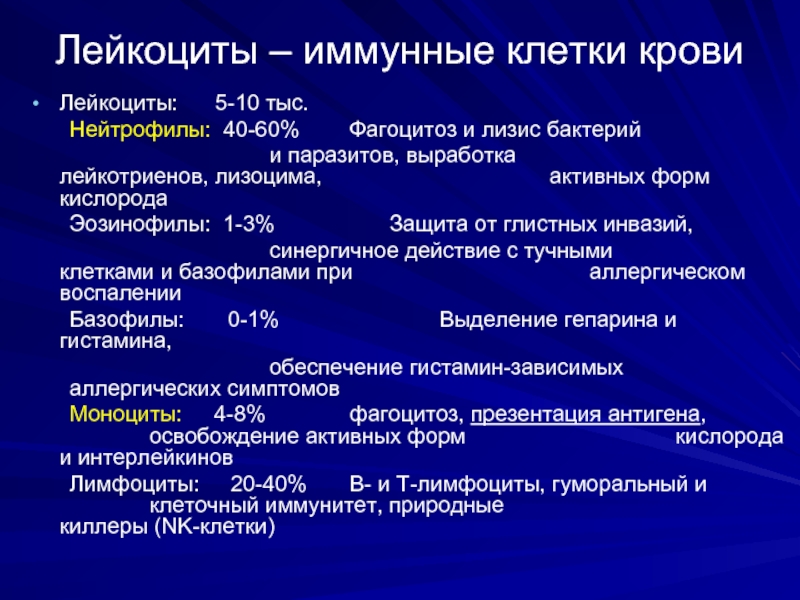 Лейкоциты – иммунные клетки крови

• Лейкоциты: 5-10 тыс.

Нейтрофилы: 40-60% Фагоцитоз и лизис бактерий и паразитов, выработка лейкотриенов, лизоцима, активных форм кислорода

Эозинофилы: 1-3% Защита от глистных инвазий, синергичное действие с тучными клетками и базофилами при аллергическом воспалении

Базофилы: 0-1% Выделение гепарина и гистамина, обеспечение гистамин-зависимых аллергических симптомов

Моноциты: 4-8% фагоцитоз, презентация антигена, освобождение активных форм кислорода и интерлейкинов

Лимфоциты: 20-40% В- и Т-лимфоциты, гуморальный и клеточный иммунитет, природные киллеры (NK-клетки)